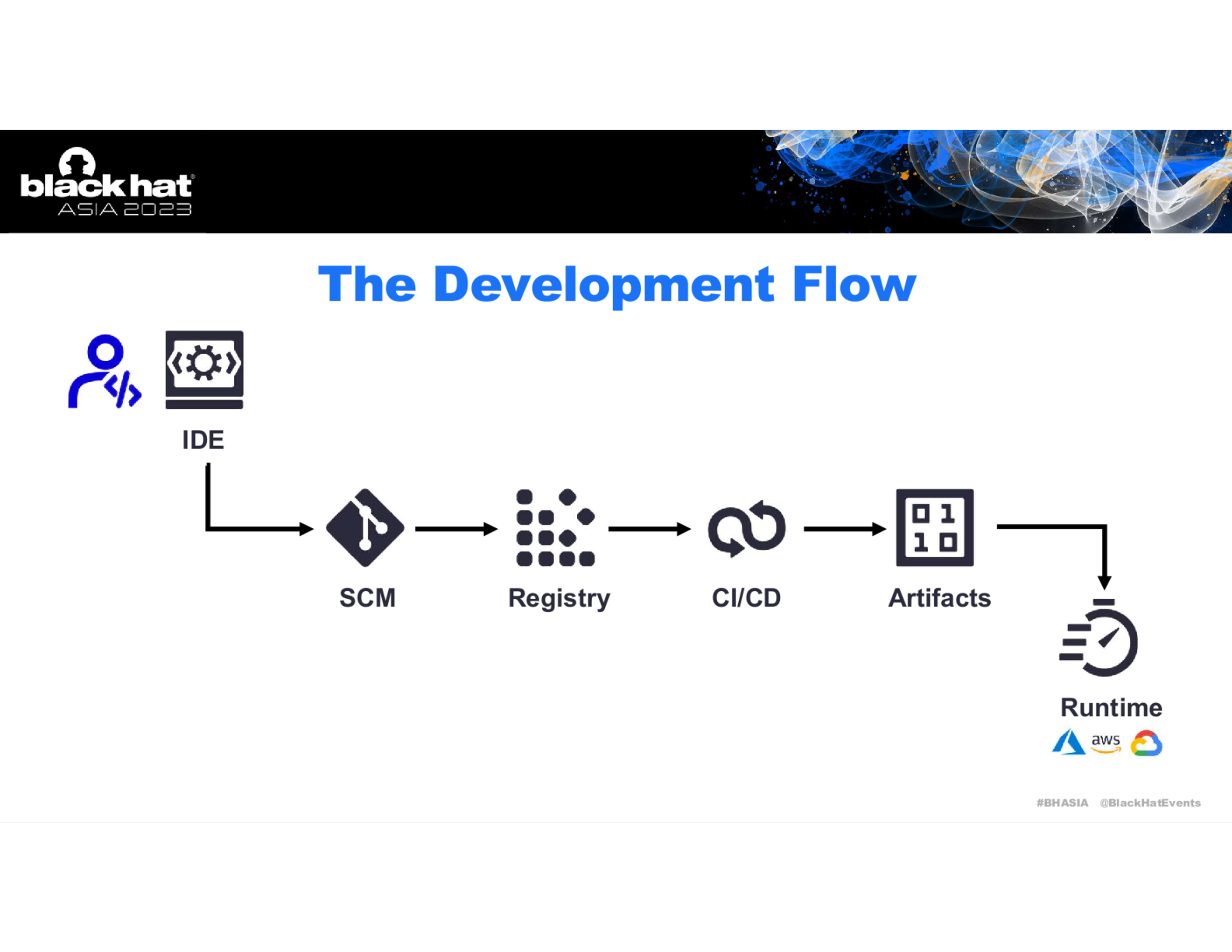 black hat
ASIA 2023

The Development Flow

IDE

SCM

Registry

CI/CD

Artifacts

Runtime

aws

#BHASIA @BlackHatEvents